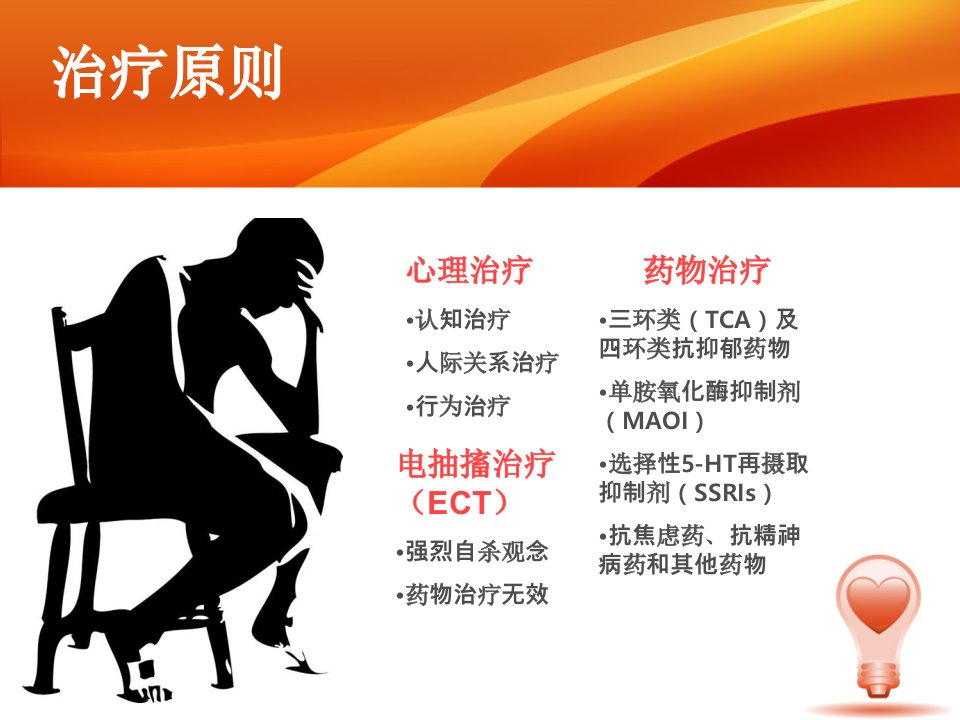 治疗原则

心理治疗

•认知治疗

•人际关系治疗

•行为治疗

电抽搐治疗（ECT）

•强烈自杀观念

•药物治疗无效

药物治疗

•三环类（TCA）及四环类抗抑郁药物

•单胺氧化酶抑制剂（MAOI）

•选择性5-HT再摄取抑制剂（SSRIs）

•抗焦虑药、抗精神病药和其他药物